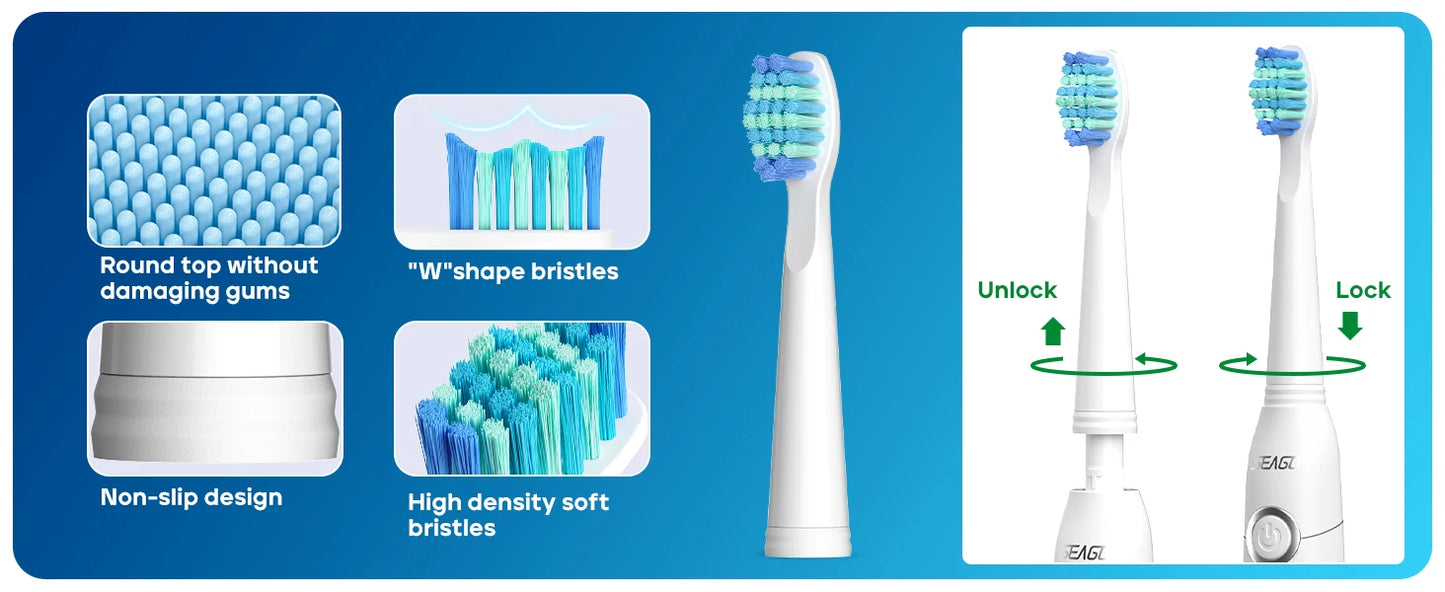 Round top without damaging gums

"W"shape bristles

Non-slip design

High density soft bristles

Unlock

Lock

SEAGO

SEAGO